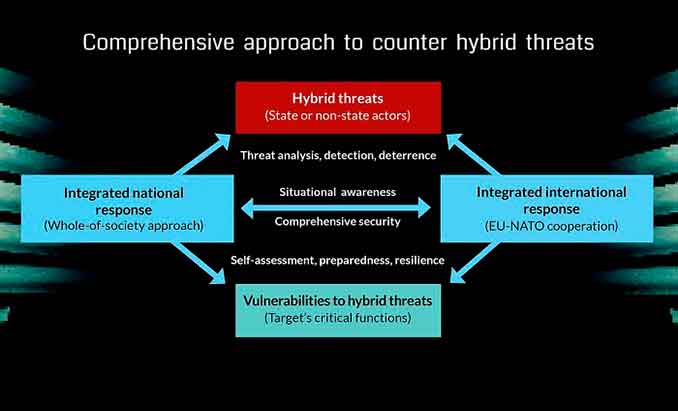 Comprehensive approach to counter hybrid threats

Hybrid threats
(State or non-state actors)

Threat analysis, detection, deterrence

Integrated national response
(Whole-of-society approach)

Situational awareness

Comprehensive security

Integrated international response
(EU-NATO cooperation)

Self-assessment, preparedness, resilience

Vulnerabilities to hybrid threats
(Target's critical functions)